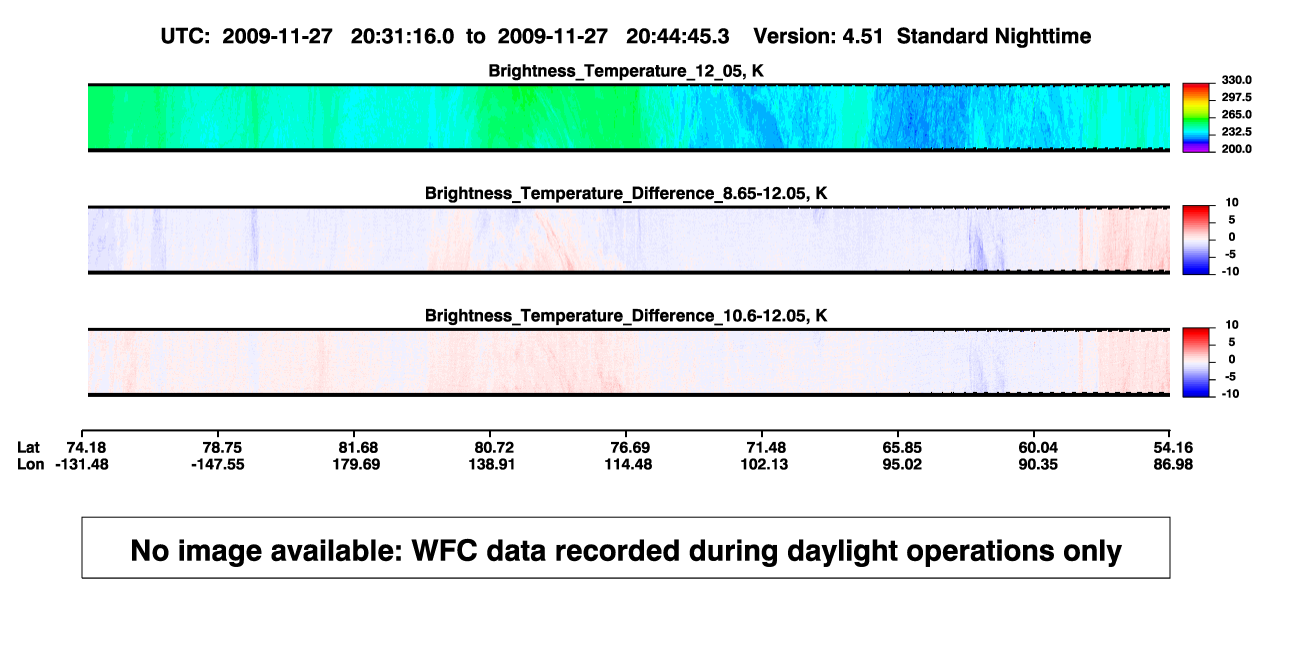 UTC: 2009-11-27 20:31:16.0 to 2009-11-27 20:44:45.3 Version: 4.51 Standard Nighttime

Brightness_Temperature_12_05, K

330.0
297.5
265.0
232.5
200.0

Brightness_Temperature_Difference_8.65-12.05, K

10
5
0
-5
-10

Brightness_Temperature_Difference_10.6-12.05, K

10
5
0
-5
-10

| Lat | 74.18 | 78.75 | 81.68 | 80.72 | 76.69 | 71.48 | 65.85 | 60.04 | 54.16 |
|---|---|---|---|---|---|---|---|---|---|
| Lon | -131.48 | -147.55 | 179.69 | 138.91 | 114.48 | 102.13 | 95.02 | 90.35 | 86.98 |

No image available: WFC data recorded during daylight operations only